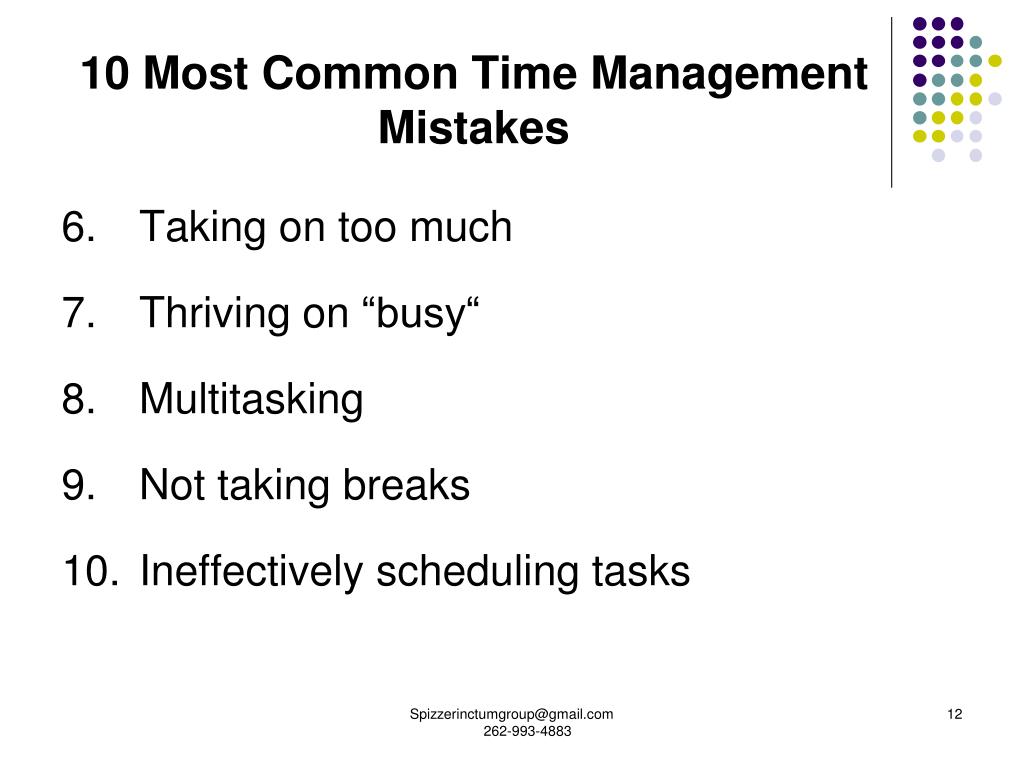 10 Most Common Time Management Mistakes

6. Taking on too much
7. Thriving on “busy“
8. Multitasking
9. Not taking breaks
10. Ineffectively scheduling tasks

Spizzerinctumgroup@gmail.com
262-993-4883

12